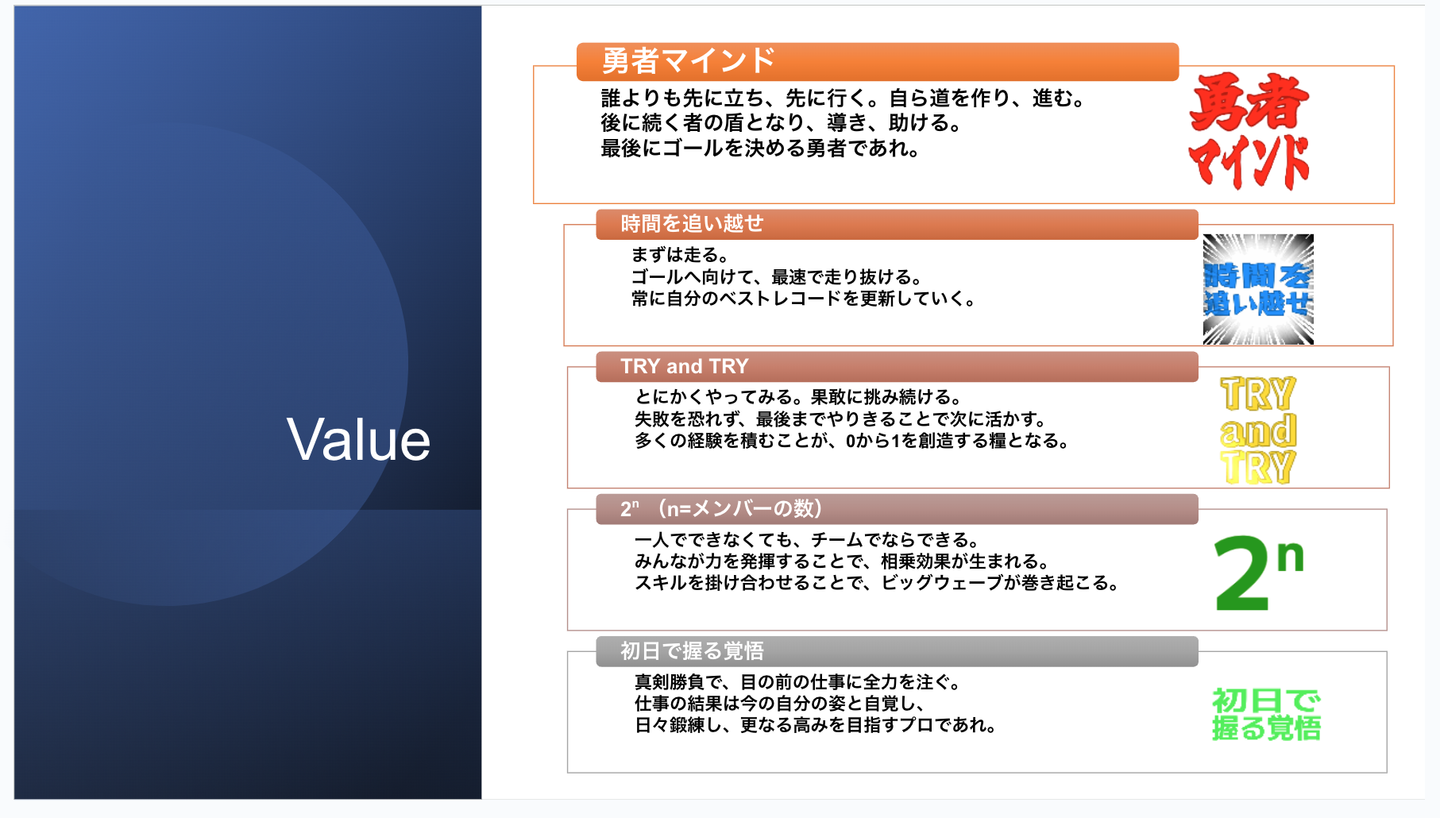 Value

勇者マインド

誰よりも先に立ち、先に行く。自ら道を作り、進む。
後に続く者の盾となり、導き、助ける。
最後にゴールを決める勇者であれ。

勇者マインド

時間を追い越せ

まずは走る。
ゴールへ向けて、最速で走り抜ける。
常に自分のベストレコードを更新していく。

時間を追い越せ

TRY and TRY

とにかくやってみる。果敢に挑み続ける。
失敗を恐れず、最後までやりきることで次に活かす。
多くの経験を積むことが、0から1を創造する糧となる。

TRY and TRY

$2^n$ （n=メンバーの数）

一人でできなくても、チームでならできる。
みんなが力を発揮することで、相乗効果が生まれる。
スキルを掛け合わせることで、ビッグウェーブが巻き起こる。

$2^n$

初日で握る覚悟

真剣勝負で、目の前の仕事に全力を注ぐ。
仕事の結果は今の自分の姿と自覚し、
日々鍛練し、更なる高みを目指すプロであれ。

初日で握る覚悟